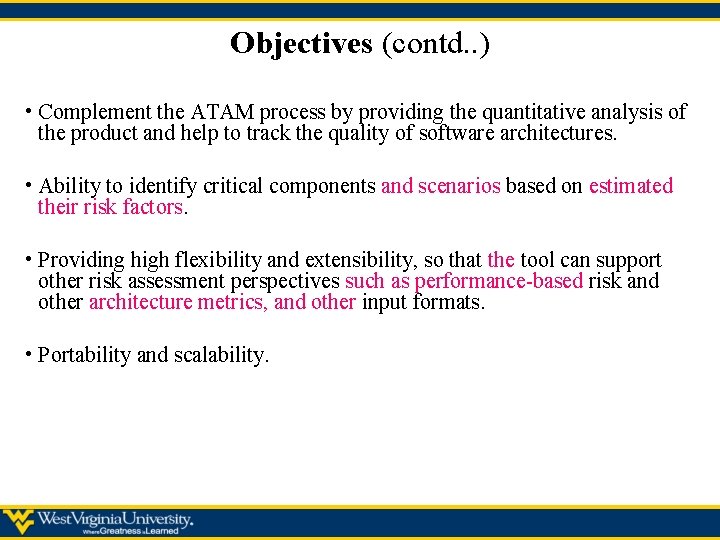 Objectives (contd..)

• Complement the ATAM process by providing the quantitative analysis of the product and help to track the quality of software architectures.

• Ability to identify critical components and scenarios based on estimated their risk factors.

• Providing high flexibility and extensibility, so that the tool can support other risk assessment perspectives such as performance-based risk and other architecture metrics, and other input formats.

• Portability and scalability.

WestVirginiaUniversity.
Where Greatness is Learned